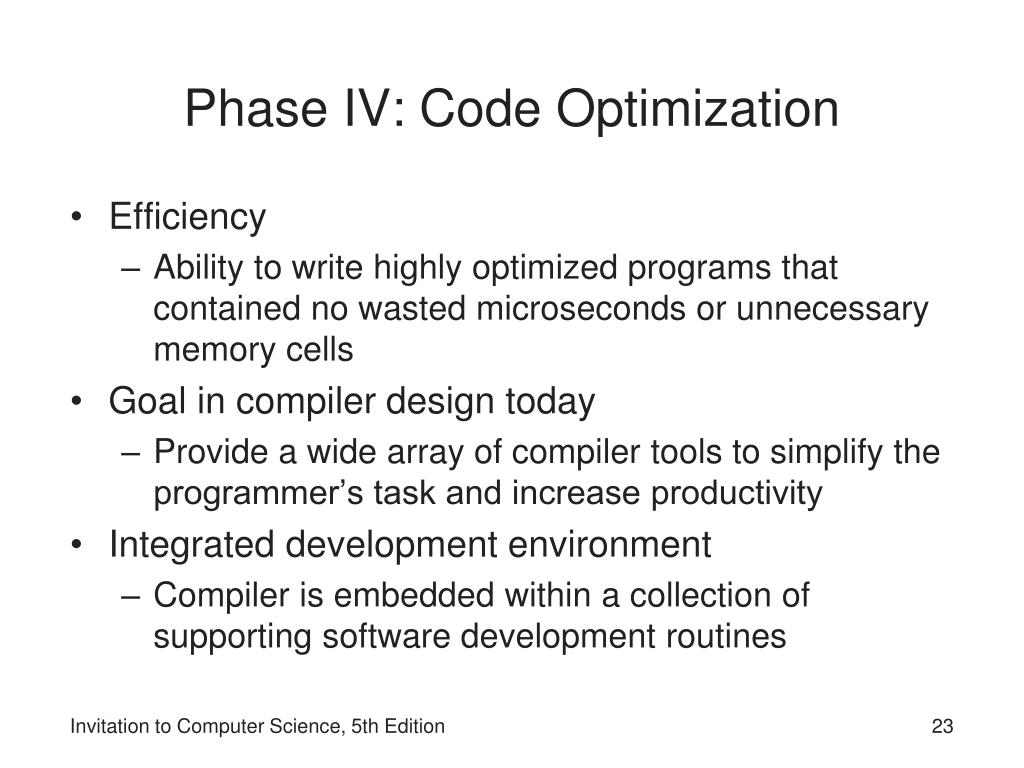 Phase IV: Code Optimization

• Efficiency
– Ability to write highly optimized programs that contained no wasted microseconds or unnecessary memory cells
• Goal in compiler design today
– Provide a wide array of compiler tools to simplify the programmer’s task and increase productivity
• Integrated development environment
– Compiler is embedded within a collection of supporting software development routines

Invitation to Computer Science, 5th Edition

23